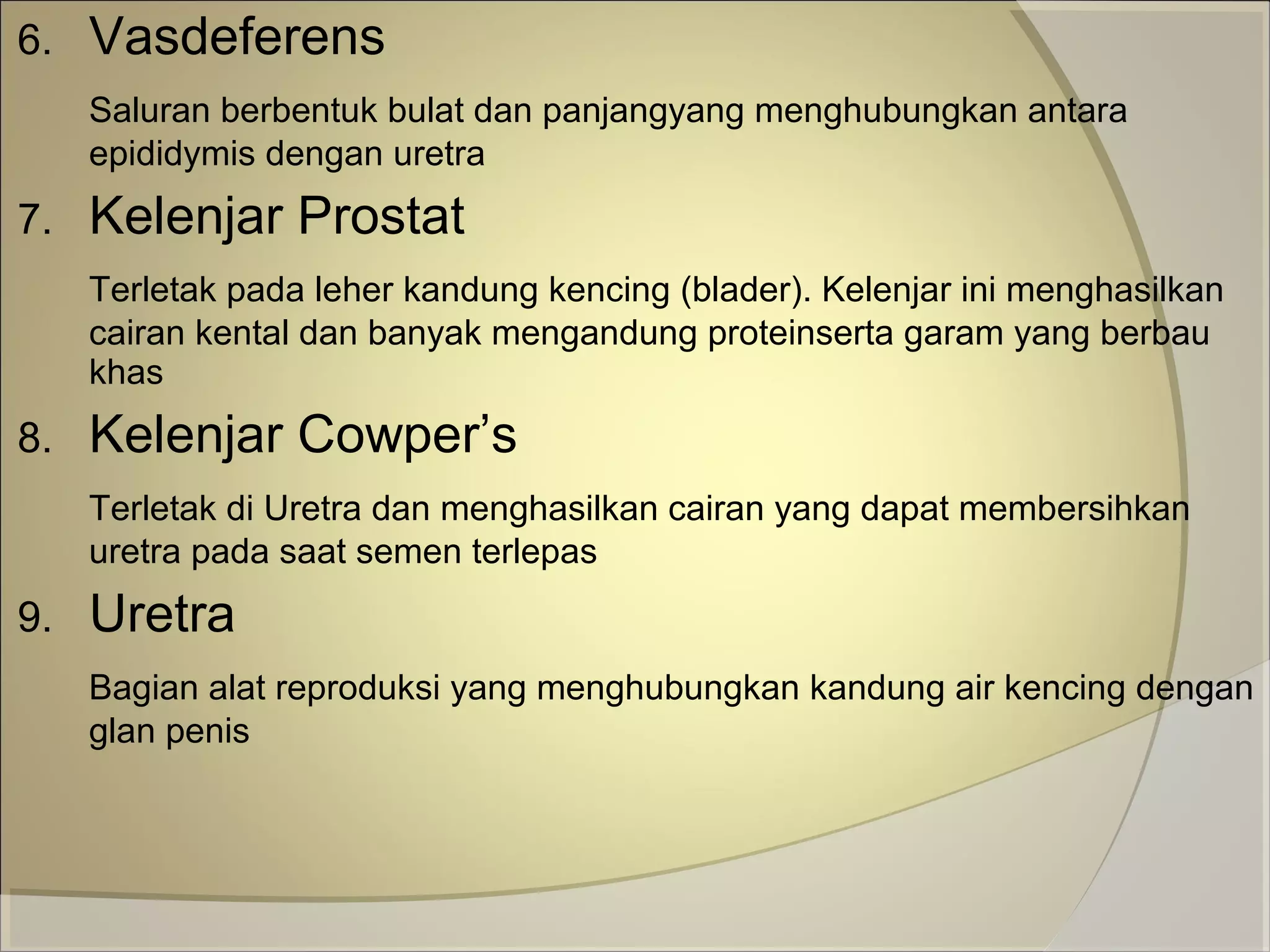 6. Vasdeferens

Saluran berbentuk bulat dan panjangyang menghubungkan antara epididymis dengan uretra

7. Kelenjar Prostat

Terletak pada leher kandung kencing (blader). Kelenjar ini menghasilkan cairan kental dan banyak mengandung proteinserta garam yang berbau khas

8. Kelenjar Cowper’s

Terletak di Uretra dan menghasilkan cairan yang dapat membersihkan uretra pada saat semen terlepas

9. Uretra

Bagian alat reproduksi yang menghubungkan kandung air kencing dengan glan penis